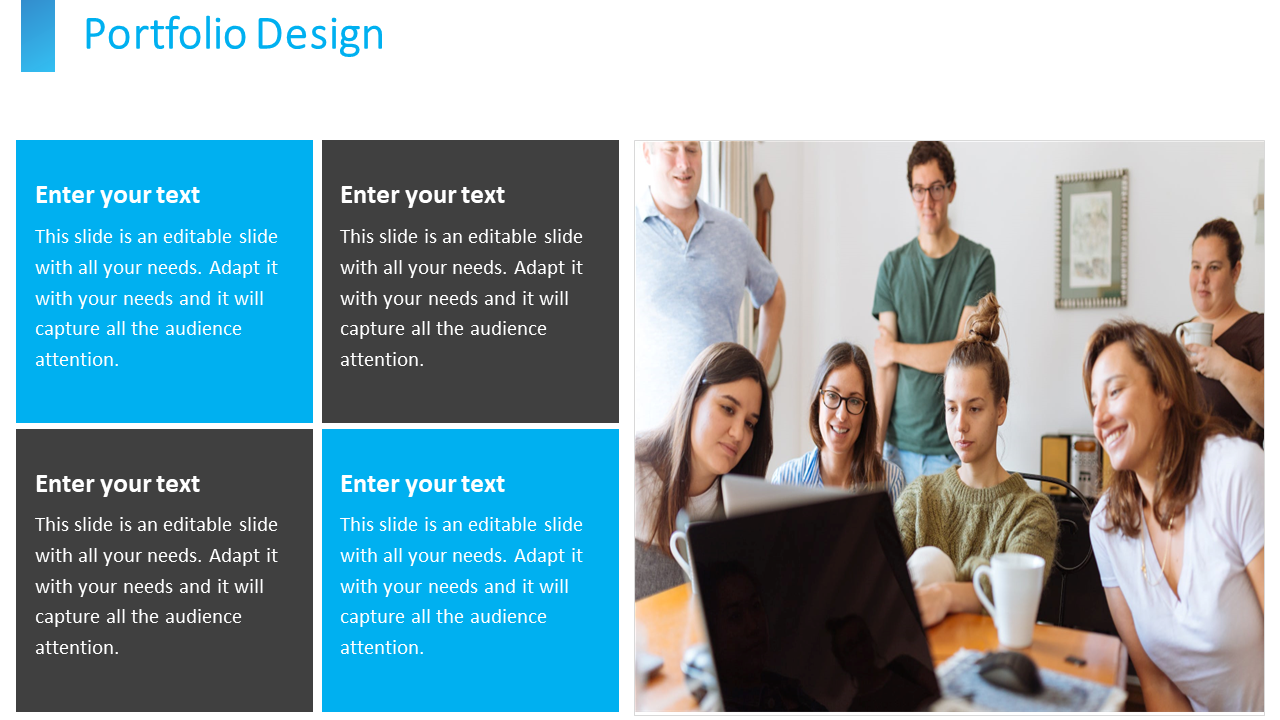 Portfolio Design

Enter your text
This slide is an editable slide with all your needs. Adapt it with your needs and it will capture all the audience attention.

Enter your text
This slide is an editable slide with all your needs. Adapt it with your needs and it will capture all the audience attention.

Enter your text
This slide is an editable slide with all your needs. Adapt it with your needs and it will capture all the audience attention.

Enter your text
This slide is an editable slide with all your needs. Adapt it with your needs and it will capture all the audience attention.